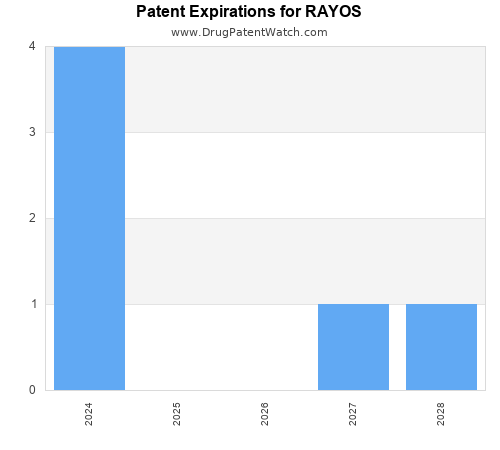 Patent Expirations for RAYOS
www.DrugPatentWatch.com

4
3
2
1
0

2024
2025
2026
2027
2028